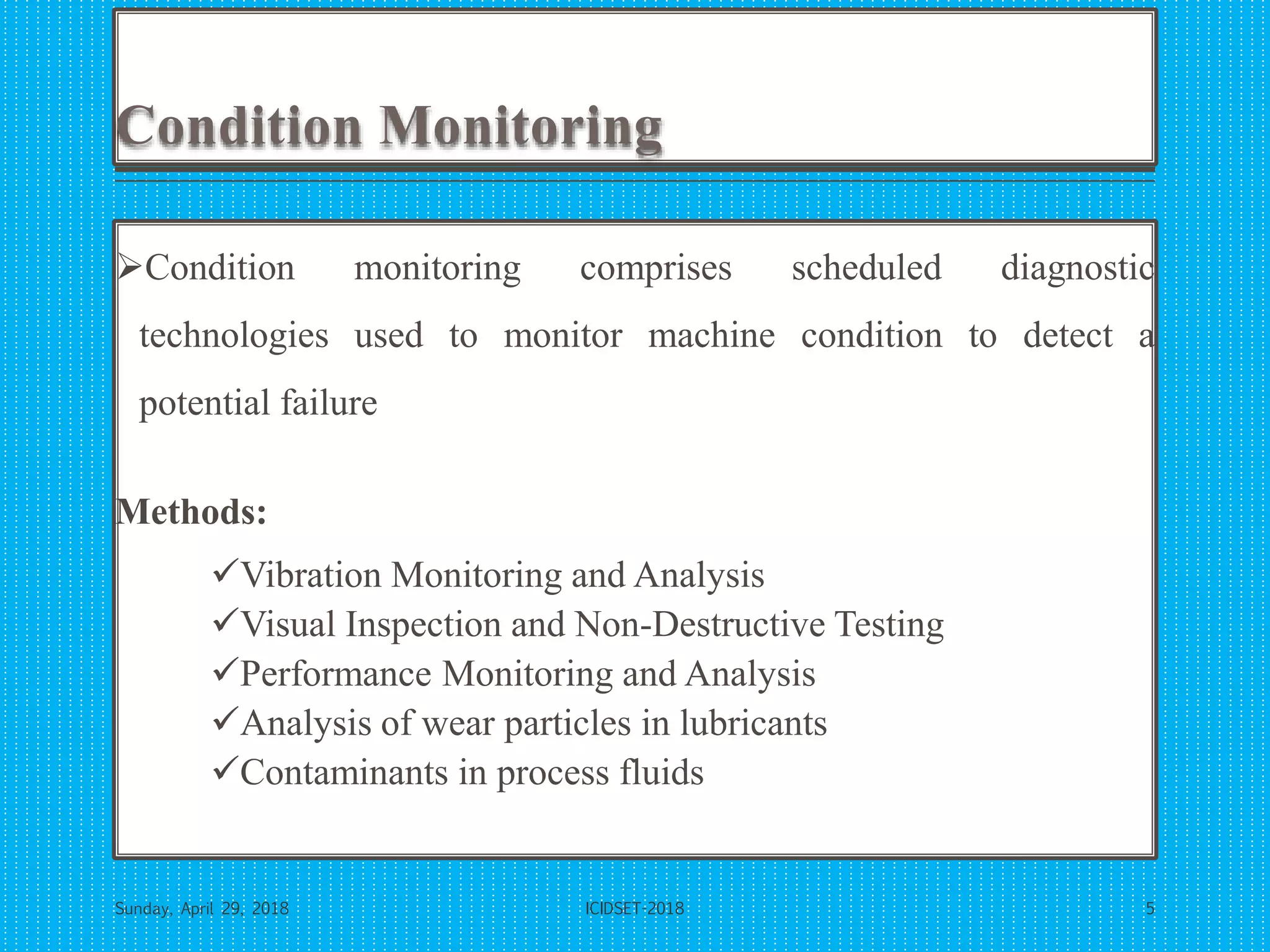 Condition Monitoring

➢Condition monitoring comprises scheduled diagnostic technologies used to monitor machine condition to detect a potential failure

Methods:

✓Vibration Monitoring and Analysis
✓Visual Inspection and Non-Destructive Testing
✓Performance Monitoring and Analysis
✓Analysis of wear particles in lubricants
✓Contaminants in process fluids

Sunday, April 29, 2018
ICIDSET-2018
5